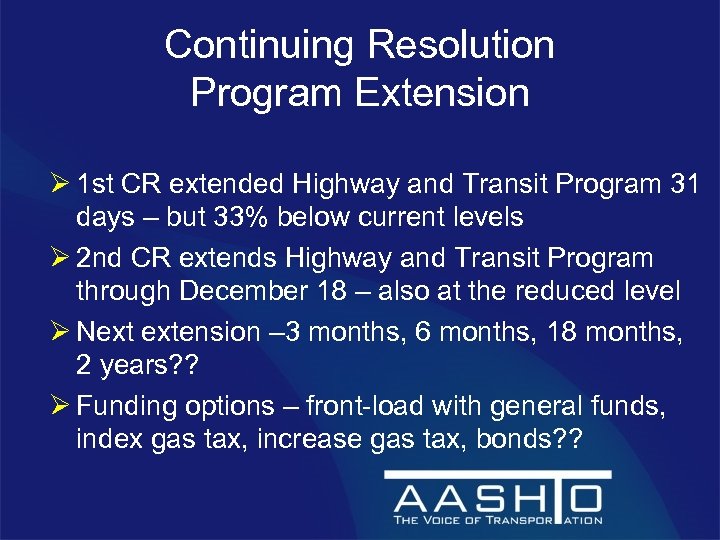 Continuing Resolution
Program Extension

➢ 1st CR extended Highway and Transit Program 31 days – but 33% below current levels

➢ 2nd CR extends Highway and Transit Program through December 18 – also at the reduced level

➢ Next extension –3 months, 6 months, 18 months, 2 years??

➢ Funding options – front-load with general funds, index gas tax, increase gas tax, bonds??

AASHTO
THE VOICE OF TRANSPORTATION